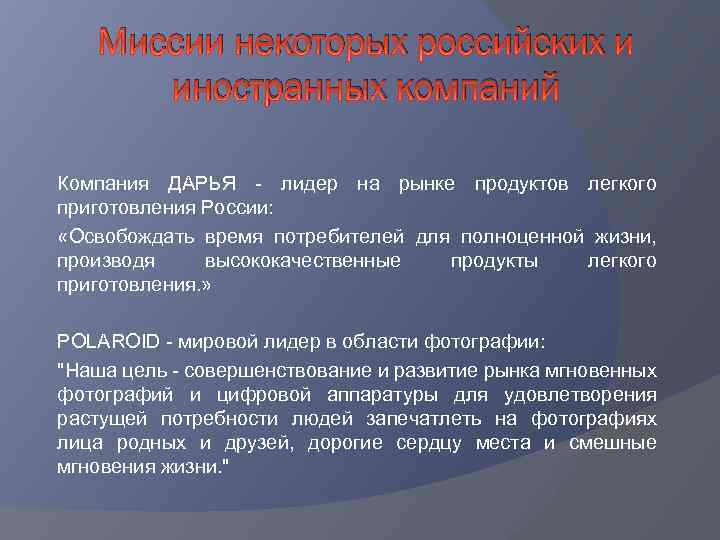 Миссии некоторых российских и иностранных компаний

Компания ДАРЬЯ - лидер на рынке продуктов легкого приготовления России:

«Освобождать время потребителей для полноценной жизни, производя высококачественные продукты легкого приготовления.»

POLAROID - мировой лидер в области фотографии:

"Наша цель - совершенствование и развитие рынка мгновенных фотографий и цифровой аппаратуры для удовлетворения растущей потребности людей запечатлеть на фотографиях лица родных и друзей, дорогие сердцу места и смешные мгновения жизни."